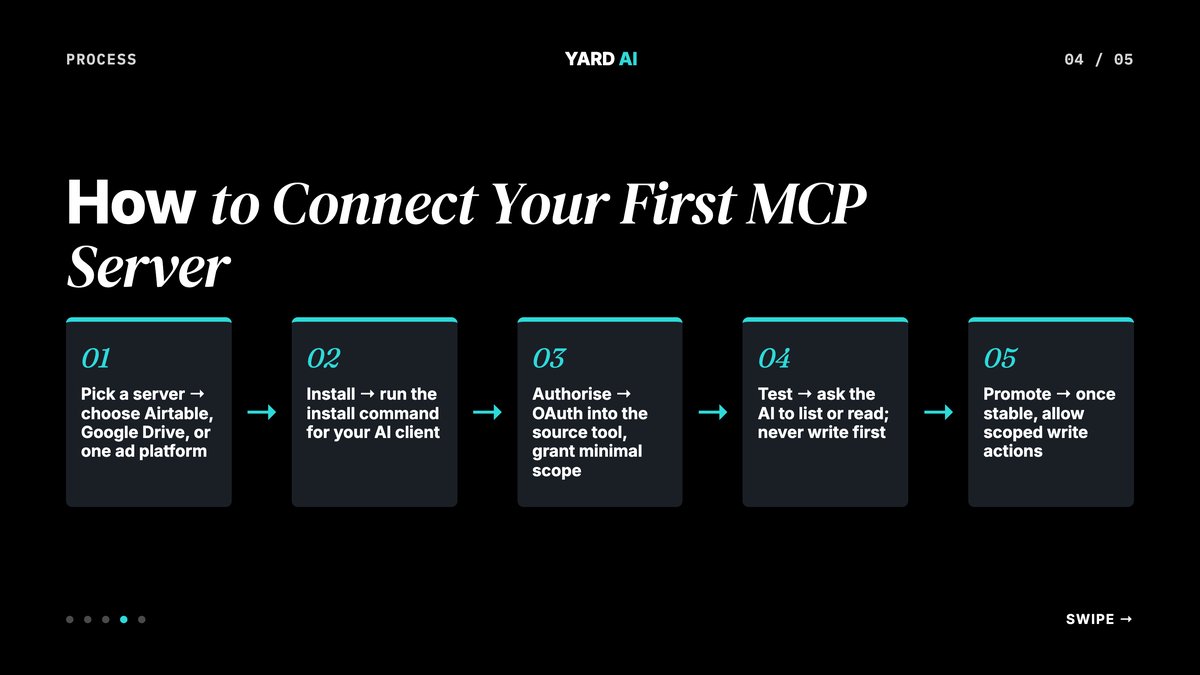 PROCESS

YARD AI

04 / 05

How to Connect Your First MCP Server

01

Pick a server → choose Airtable, Google Drive, or one ad platform

→

02

Install → run the install command for your AI client

→

03

Authorise → OAuth into the source tool, grant minimal scope

→

04

Test → ask the AI to list or read; never write first

→

05

Promote → once stable, allow scoped write actions

SWIPE →